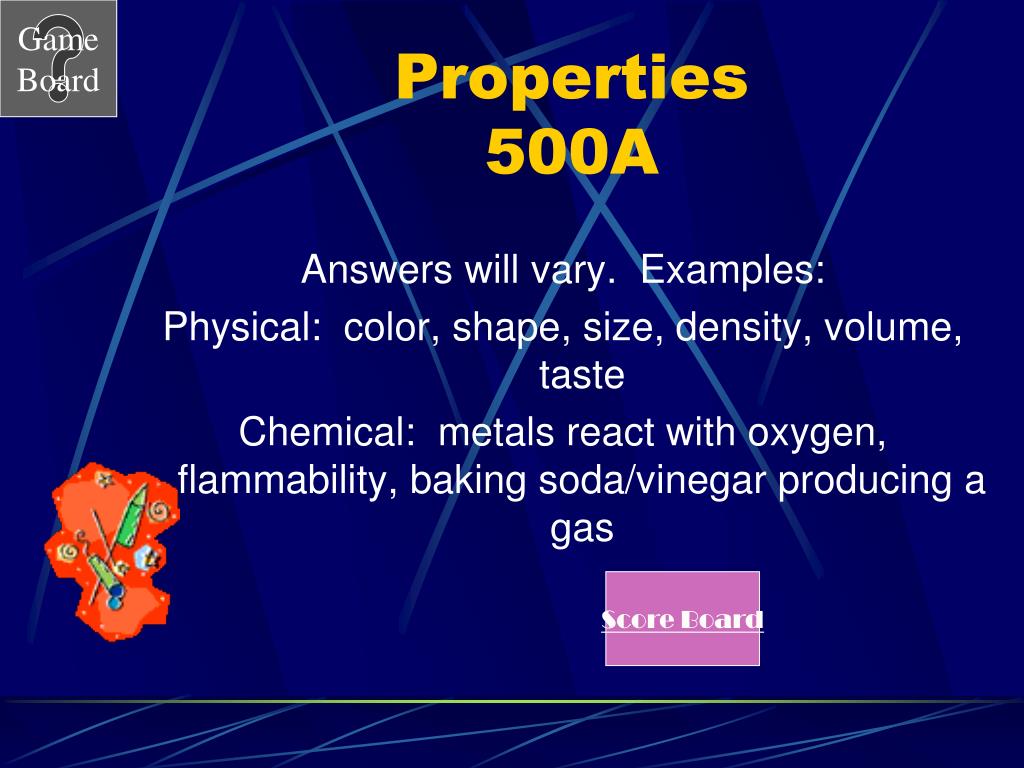 Game Board

Properties
500A

Answers will vary. Examples:
Physical: color, shape, size, density, volume, taste
Chemical: metals react with oxygen, flammability, baking soda/vinegar producing a gas

Score Board